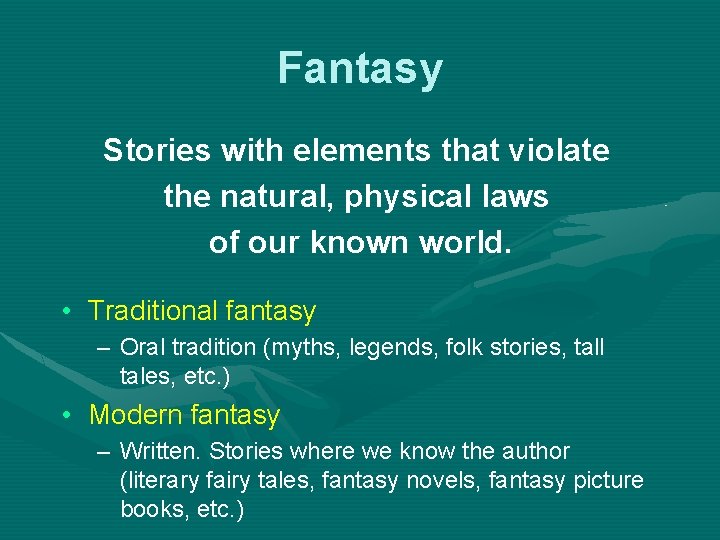 Fantasy

Stories with elements that violate the natural, physical laws of our known world.

• Traditional fantasy
– Oral tradition (myths, legends, folk stories, tall tales, etc.)
• Modern fantasy
– Written. Stories where we know the author (literary fairy tales, fantasy novels, fantasy picture books, etc.)